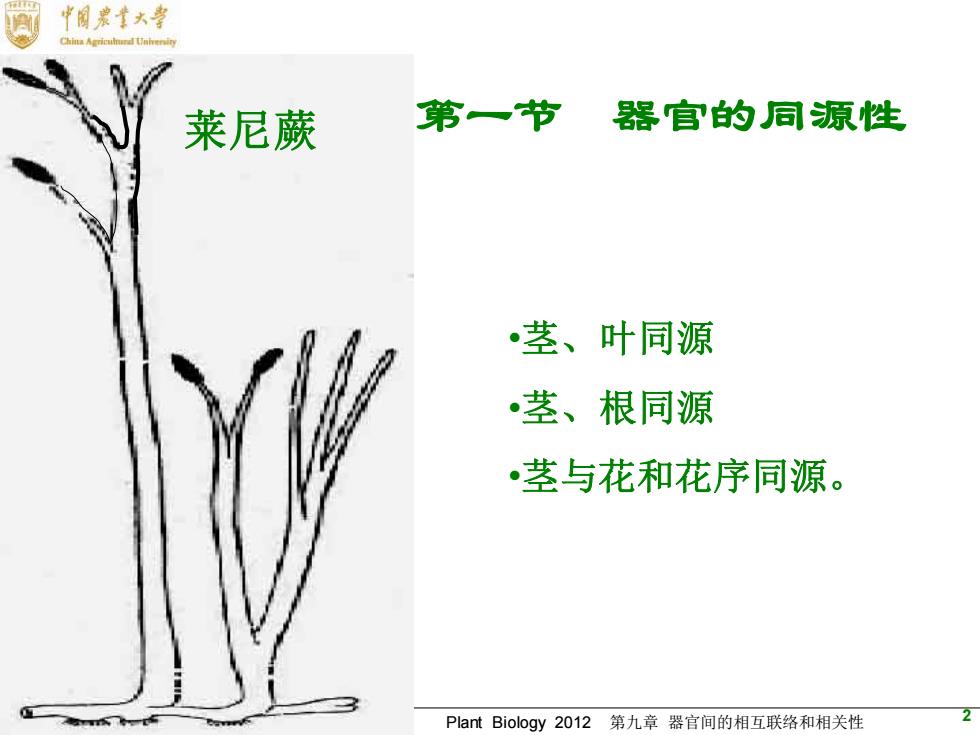 中国农业大学
China Agricultural University

莱尼蕨

第一节　器官的同源性

•茎、叶同源

•茎、根同源

•茎与花和花序同源。

Plant Biology 2012　第九章　器官间的相互联络和相关性　2